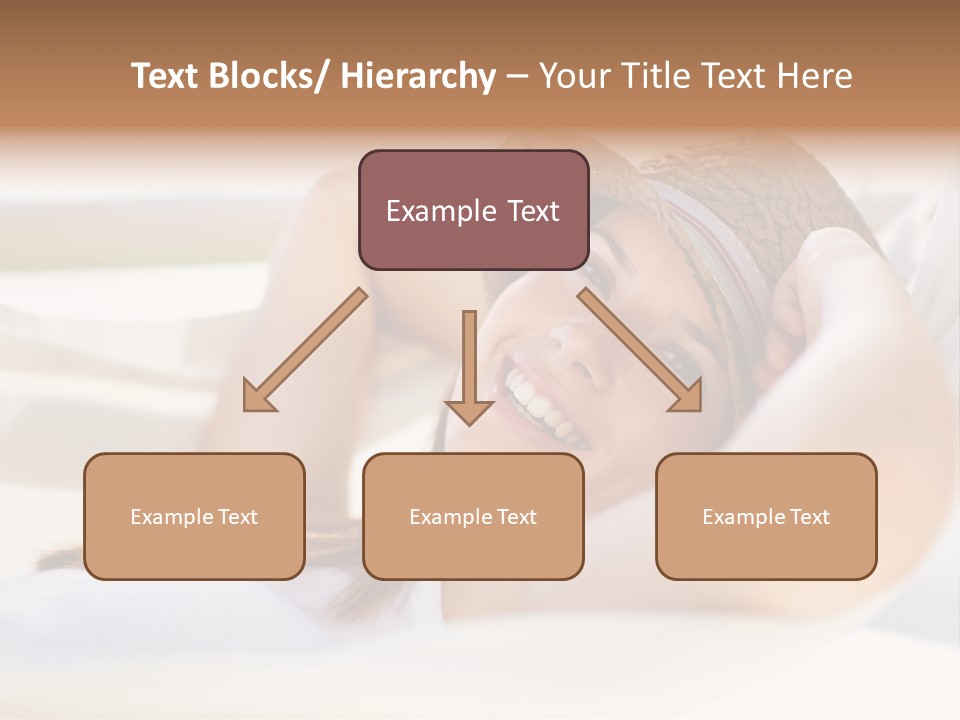 Text Blocks/ Hierarchy – Your Title Text Here

Example Text

Example Text

Example Text

Example Text